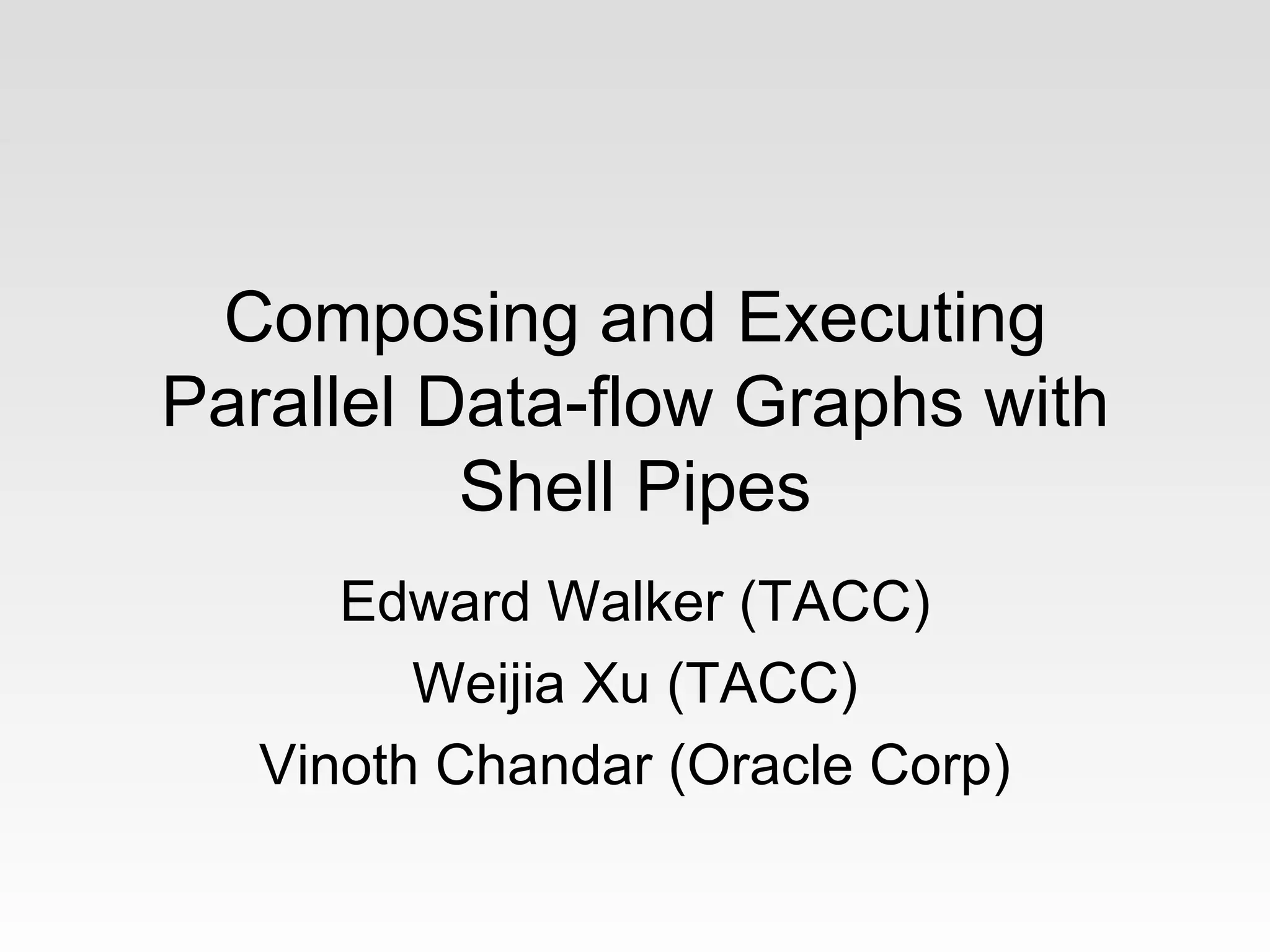 Composing and Executing Parallel Data-flow Graphs with Shell Pipes

Edward Walker (TACC)

Weijia Xu (TACC)

Vinoth Chandar (Oracle Corp)